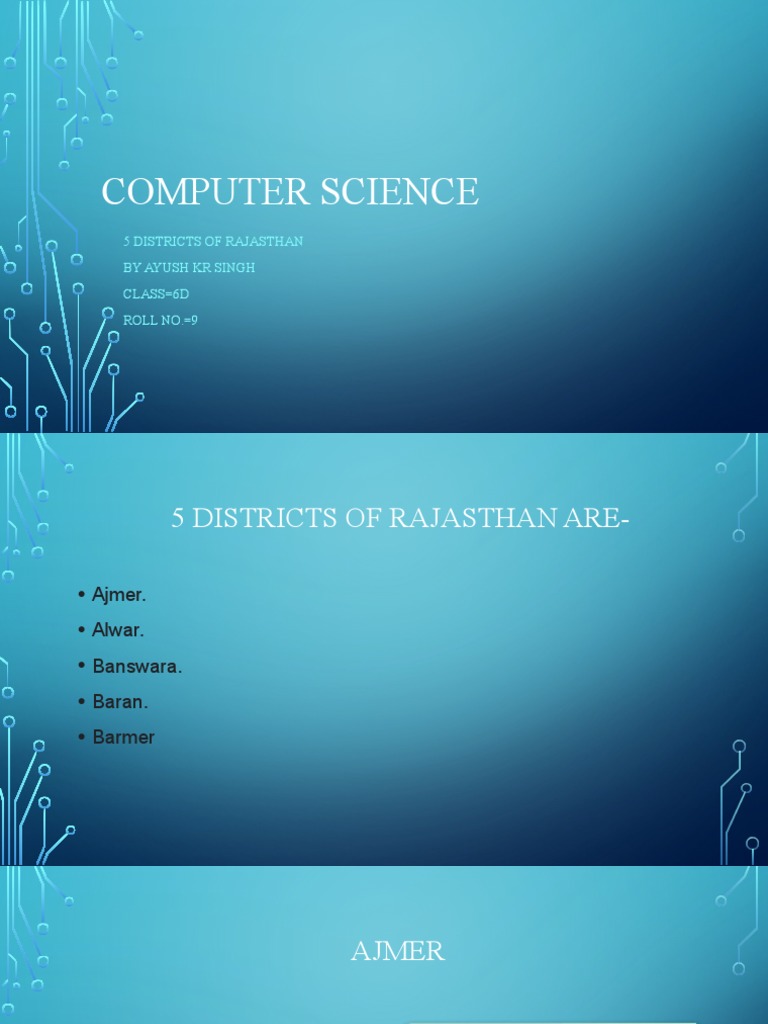 COMPUTER SCIENCE

5 DISTRICTS OF RAJASTHAN
BY AYUSH KR SINGH
CLASS=6D
ROLL NO =9

5 DISTRICTS OF RAJASTHAN ARE-

• Ajmer.
• Alwar.
• Banswara.
• Baran.
• Barmer

AJMER